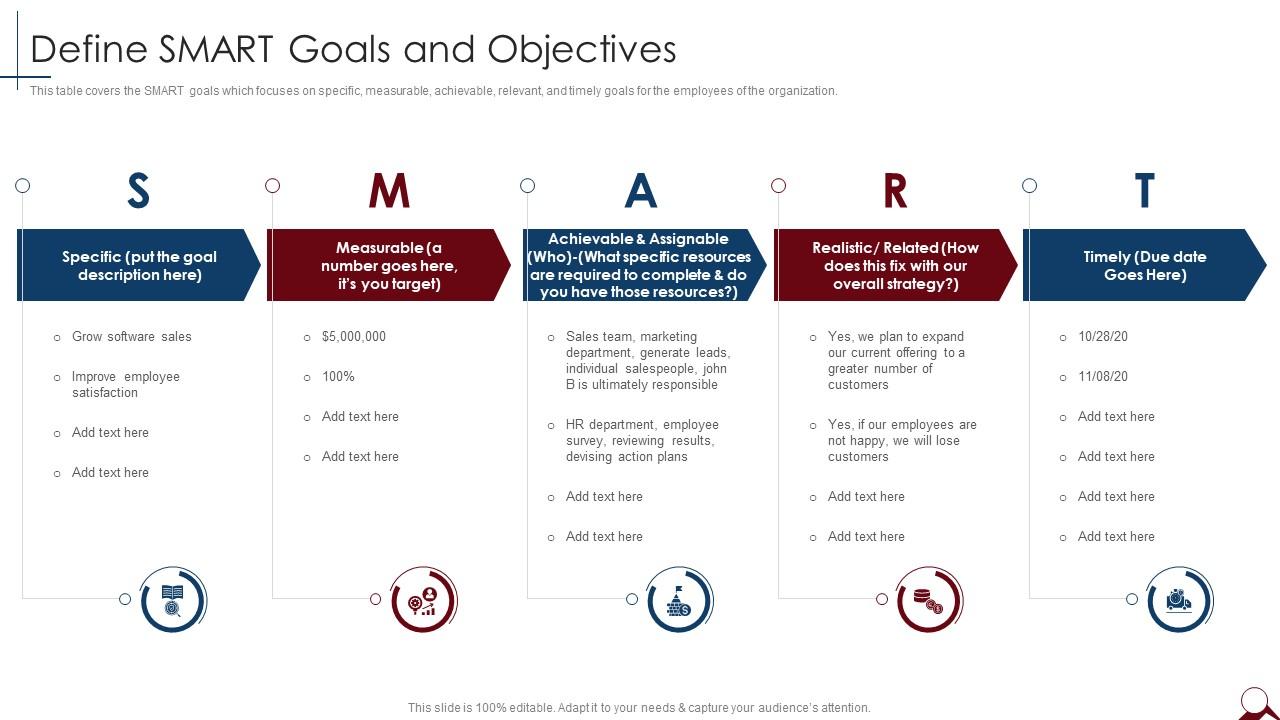 Define SMART Goals and Objectives

This table covers the SMART goals which focuses on specific, measurable, achievable, relevant, and timely goals for the employees of the organization.

S

Specific (put the goal description here)

- Grow software sales
- Improve employee satisfaction
- Add text here
- Add text here

M

Measurable (a number goes here, it's you target)

- $5,000,000
- 100%
- Add text here
- Add text here

A

Achievable & Assignable (Who)-(What specific resources are required to complete & do you have those resources?)

- Sales team, marketing department, generate leads, individual salespeople, john B is ultimately responsible
- HR department, employee survey, reviewing results, devising action plans
- Add text here
- Add text here

R

Realistic/ Related (How does this fix with our overall strategy?)

- Yes, we plan to expand our current offering to a greater number of customers
- Yes, if our employees are not happy, we will lose customers
- Add text here
- Add text here

T

Timely (Due date Goes Here)

- 10/28/20
- 11/08/20
- Add text here
- Add text here
- Add text here
- Add text here

This slide is 100% editable. Adapt it to your needs & capture your audience's attention.